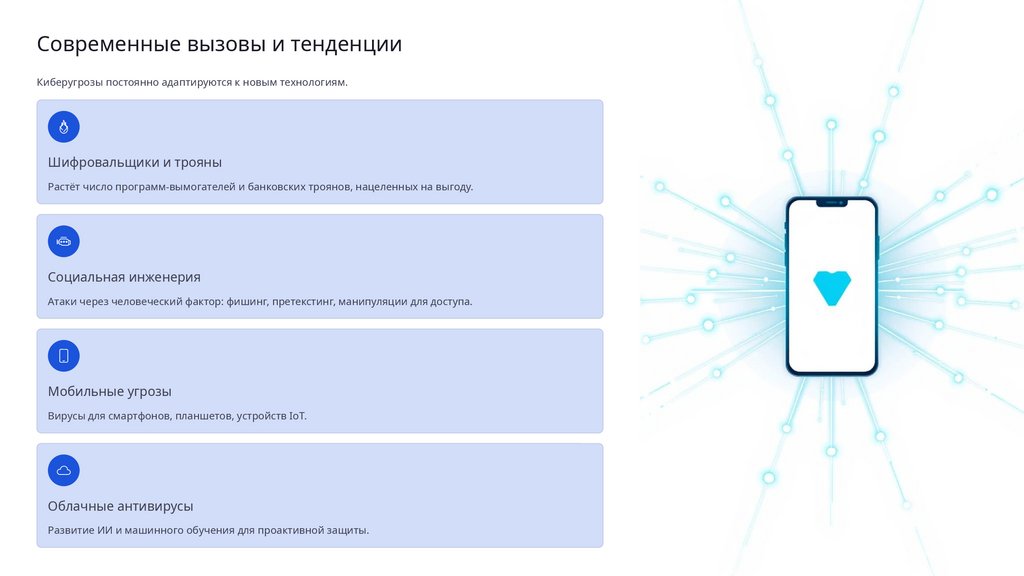 Современные вызовы и тенденции

Киберугрозы постоянно адаптируются к новым технологиям.

Шифровальщики и трояны

Растёт число программ-вымогателей и банковских троянов, нацеленных на выгоду.

Социальная инженерия

Атаки через человеческий фактор: фишинг, претекстинг, манипуляции для доступа.

Мобильные угрозы

Вирусы для смартфонов, планшетов, устройств IoT.

Облачные антивирусы

Развитие ИИ и машинного обучения для проактивной защиты.